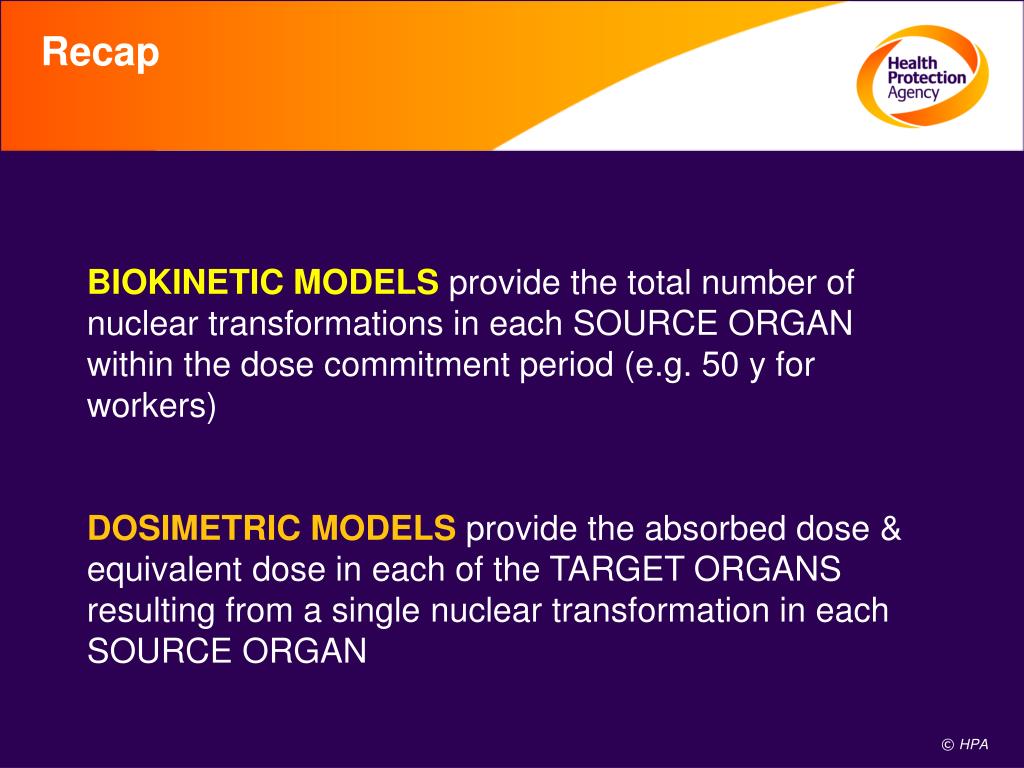 Recap

Health Protection Agency

BIOKINETIC MODELS provide the total number of nuclear transformations in each SOURCE ORGAN within the dose commitment period (e.g. 50 y for workers)

DOSIMETRIC MODELS provide the absorbed dose & equivalent dose in each of the TARGET ORGANS resulting from a single nuclear transformation in each SOURCE ORGAN

© HPA